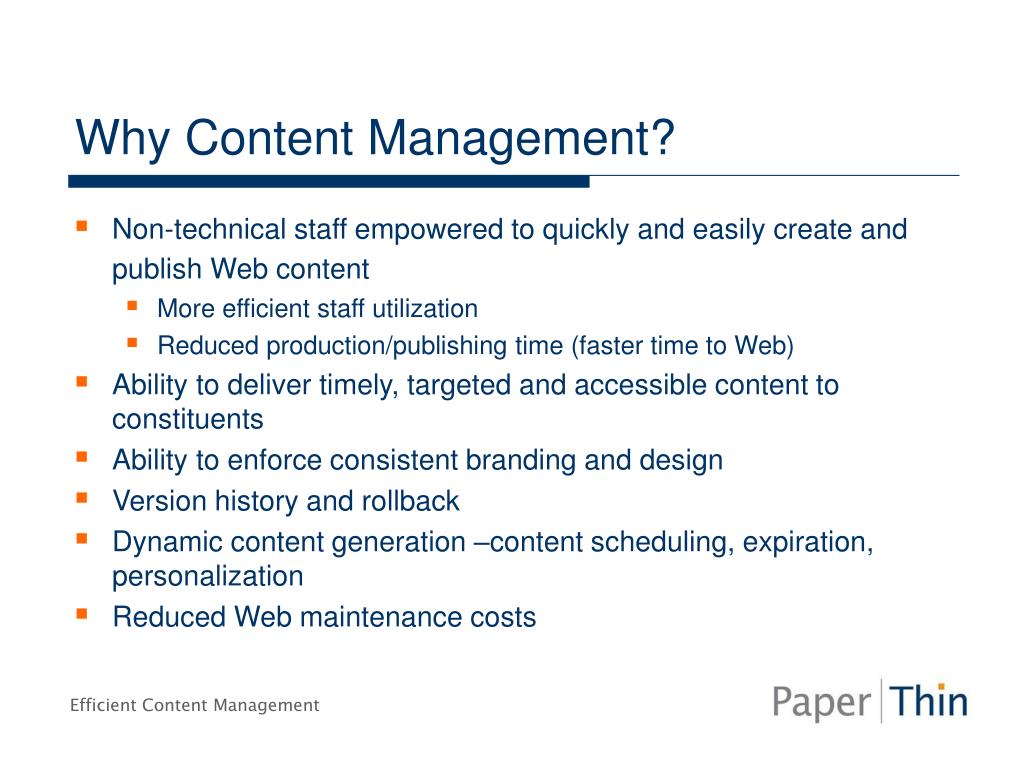 Why Content Management?

- Non-technical staff empowered to quickly and easily create and publish Web content
  - More efficient staff utilization
  - Reduced production/publishing time (faster time to Web)
- Ability to deliver timely, targeted and accessible content to constituents
- Ability to enforce consistent branding and design
- Version history and rollback
- Dynamic content generation –content scheduling, expiration, personalization
- Reduced Web maintenance costs

Efficient Content Management

Paper Thin